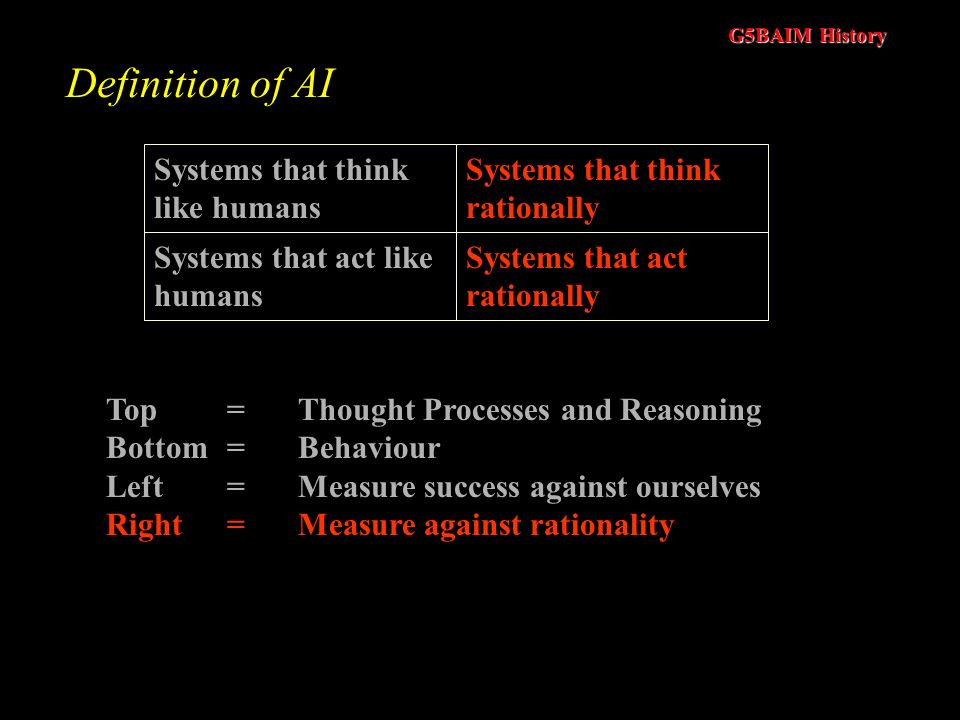 G5BAIM History

Definition of AI

| Systems that think like humans | Systems that think rationally |
|---|---|
| Systems that act like humans | Systems that act rationally |

Top = Thought Processes and Reasoning
Bottom = Behaviour
Left = Measure success against ourselves
Right = Measure against rationality